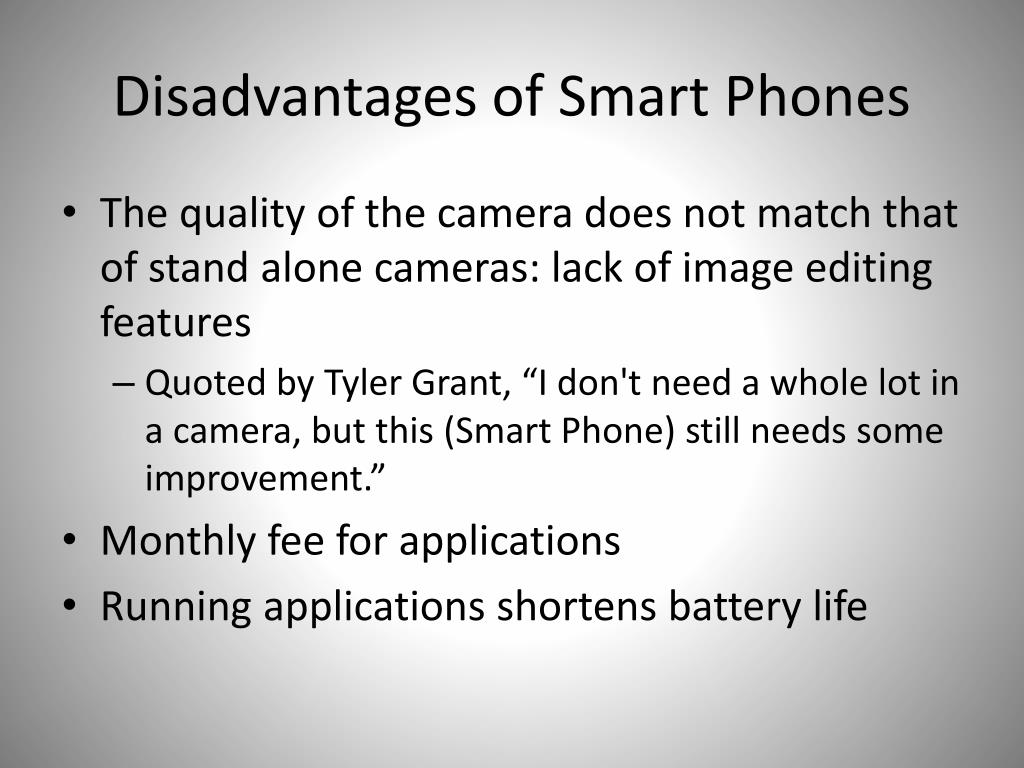 Disadvantages of Smart Phones

• The quality of the camera does not match that of stand alone cameras: lack of image editing features

– Quoted by Tyler Grant, “I don't need a whole lot in a camera, but this (Smart Phone) still needs some improvement.”

• Monthly fee for applications

• Running applications shortens battery life